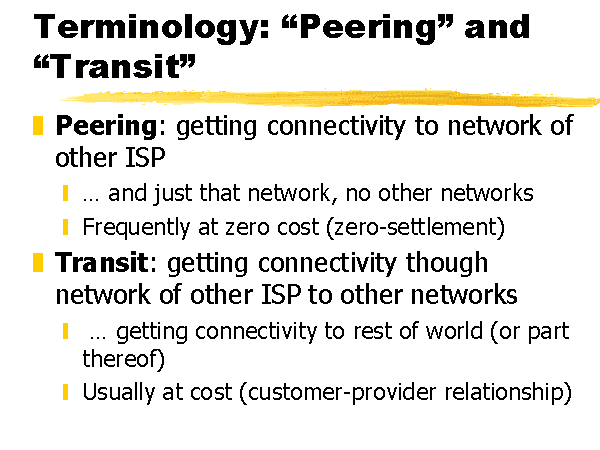 Terminology: “Peering” and “Transit”

Peering: getting connectivity to network of other ISP

… and just that network, no other networks

Frequently at zero cost (zero-settlement)

Transit: getting connectivity though network of other ISP to other networks

… getting connectivity to rest of world (or part thereof)

Usually at cost (customer-provider relationship)